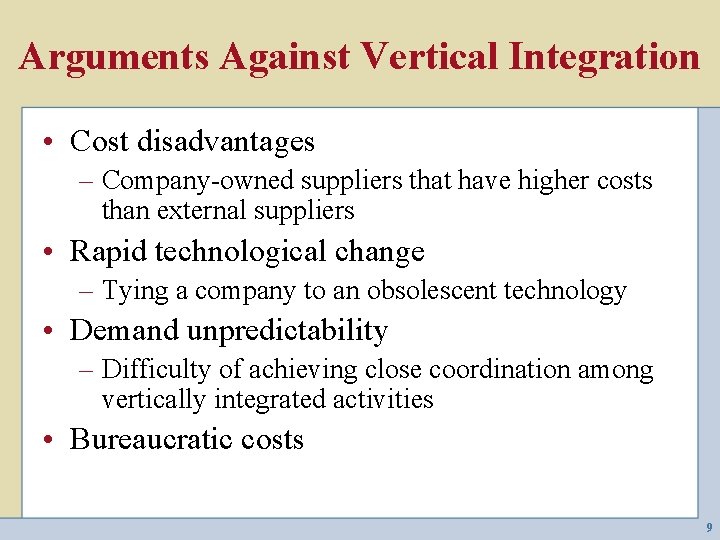 Arguments Against Vertical Integration

• Cost disadvantages
– Company-owned suppliers that have higher costs than external suppliers
• Rapid technological change
– Tying a company to an obsolescent technology
• Demand unpredictability
– Difficulty of achieving close coordination among vertically integrated activities
• Bureaucratic costs

9